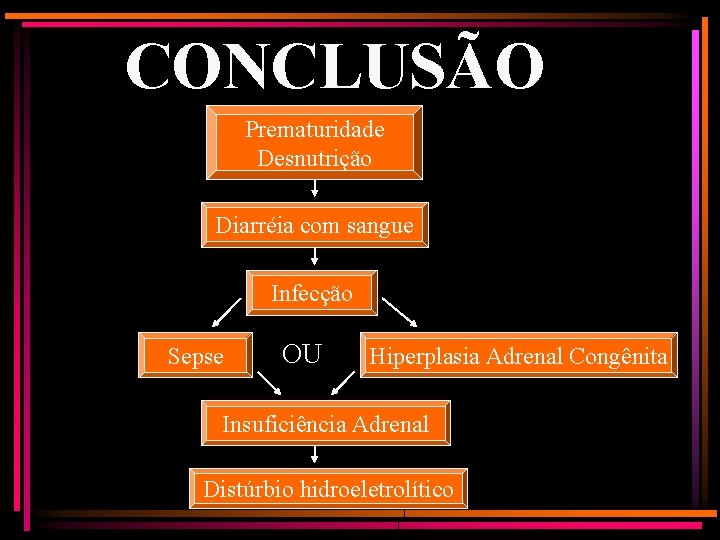 CONCLUSÃO

Prematuridade
Desnutrição

Diarréia com sangue

Infecção

Sepse

OU

Hiperplasia Adrenal Congênita

Insuficiência Adrenal

Distúrbio hidroeletrolítico